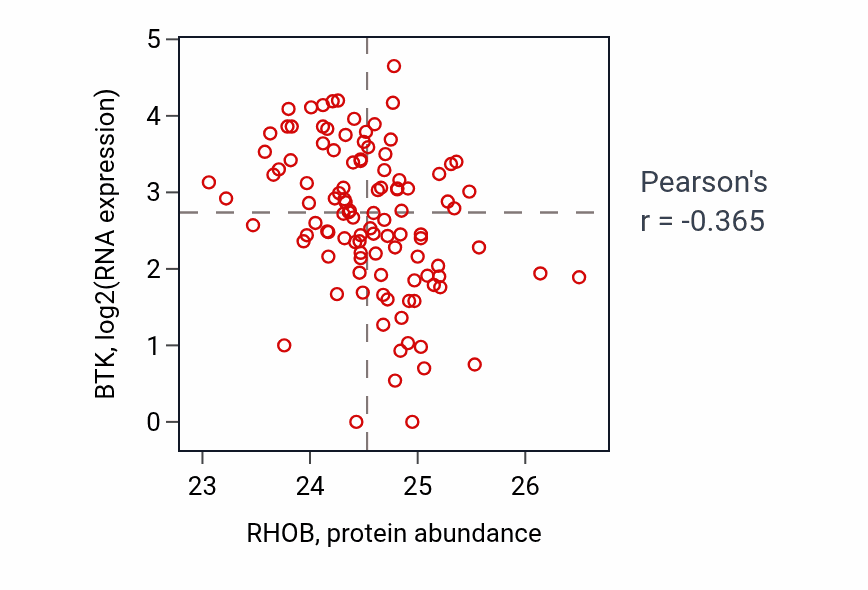 BTK, log2(RNA expression)

5
4
3
2
1
0

23
24
25
26

RHOB, protein abundance

Pearson's
r = -0.365